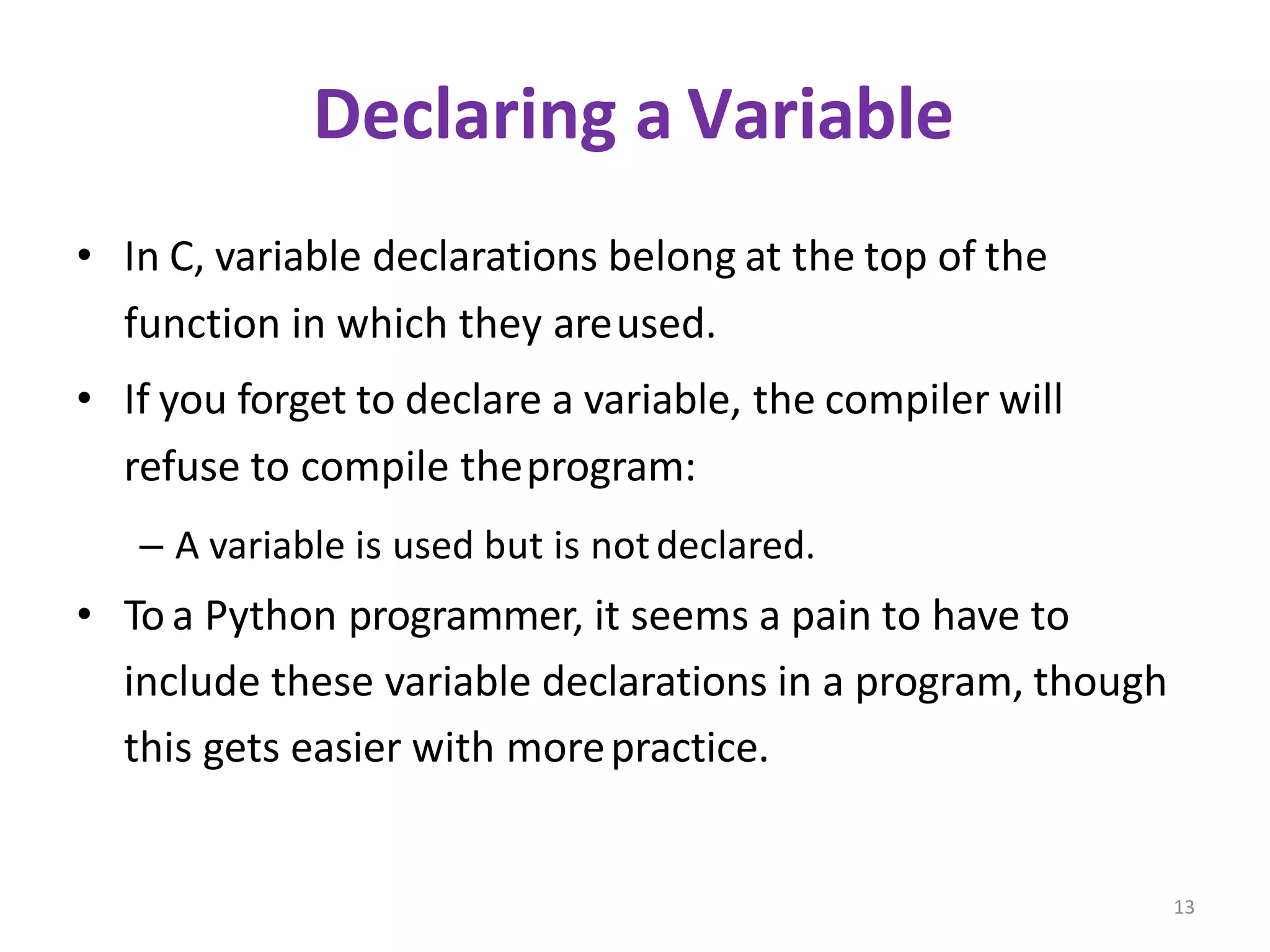 Declaring a Variable

• In C, variable declarations belong at the top of the function in which they are used.

• If you forget to declare a variable, the compiler will refuse to compile the program:

– A variable is used but is not declared.

• To a Python programmer, it seems a pain to have to include these variable declarations in a program, though this gets easier with more practice.

13